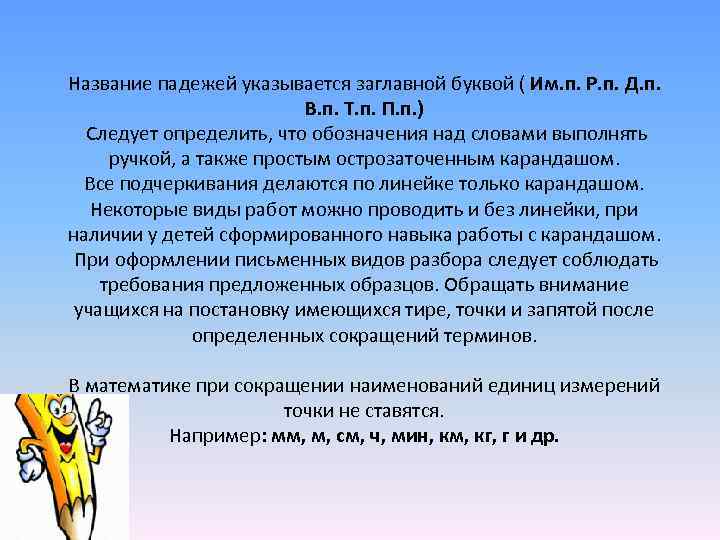 Название падежей указывается заглавной буквой ( Им.п. Р.п. Д.п. В.п. Т.п. П.п.)
Следует определить, что обозначения над словами выполнять ручкой, а также простым острозаточенным карандашом.
Все подчеркивания делаются по линейке только карандашом.
Некоторые виды работ можно проводить и без линейки, при наличии у детей сформированного навыка работы с карандашом.
При оформлении письменных видов разбора следует соблюдать требования предложенных образцов. Обращать внимание учащихся на постановку имеющихся тире, точки и запятой после определенных сокращений терминов.

В математике при сокращении наименований единиц измерений точки не ставятся.
Например: мм, м, см, ч, мин, км, кг, г и др.